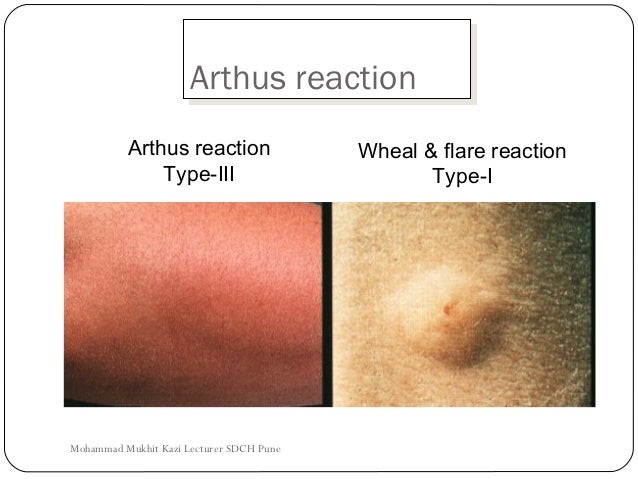 Arthus reaction

Arthus reaction
Type-III

Wheal & flare reaction
Type-I

Mohammad Mukhit Kazi Lecturer SDCH Pune